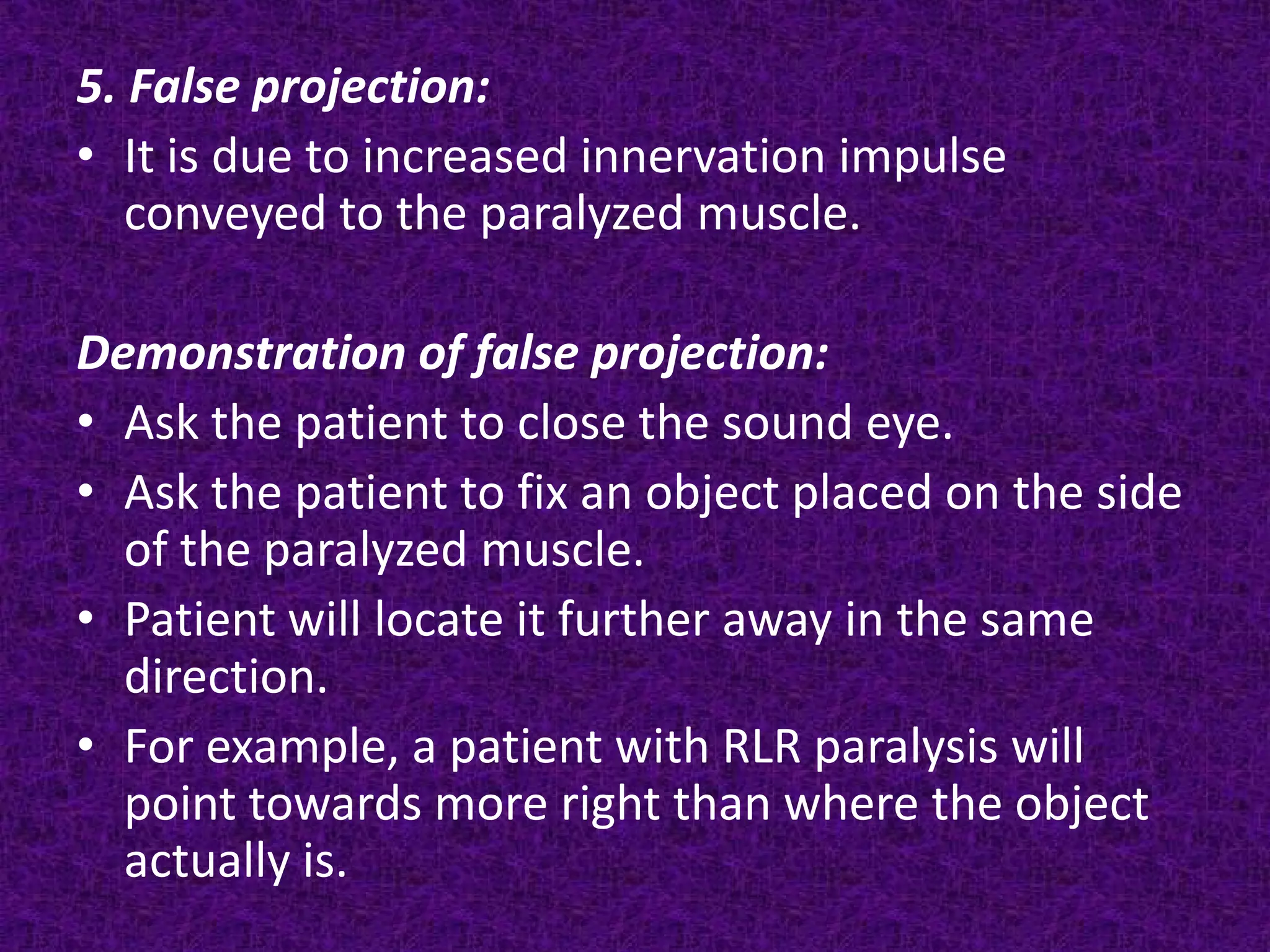 5. False projection:

• It is due to increased innervation impulse conveyed to the paralyzed muscle.

Demonstration of false projection:

• Ask the patient to close the sound eye.
• Ask the patient to fix an object placed on the side of the paralyzed muscle.
• Patient will locate it further away in the same direction.
• For example, a patient with RLR paralysis will point towards more right than where the object actually is.